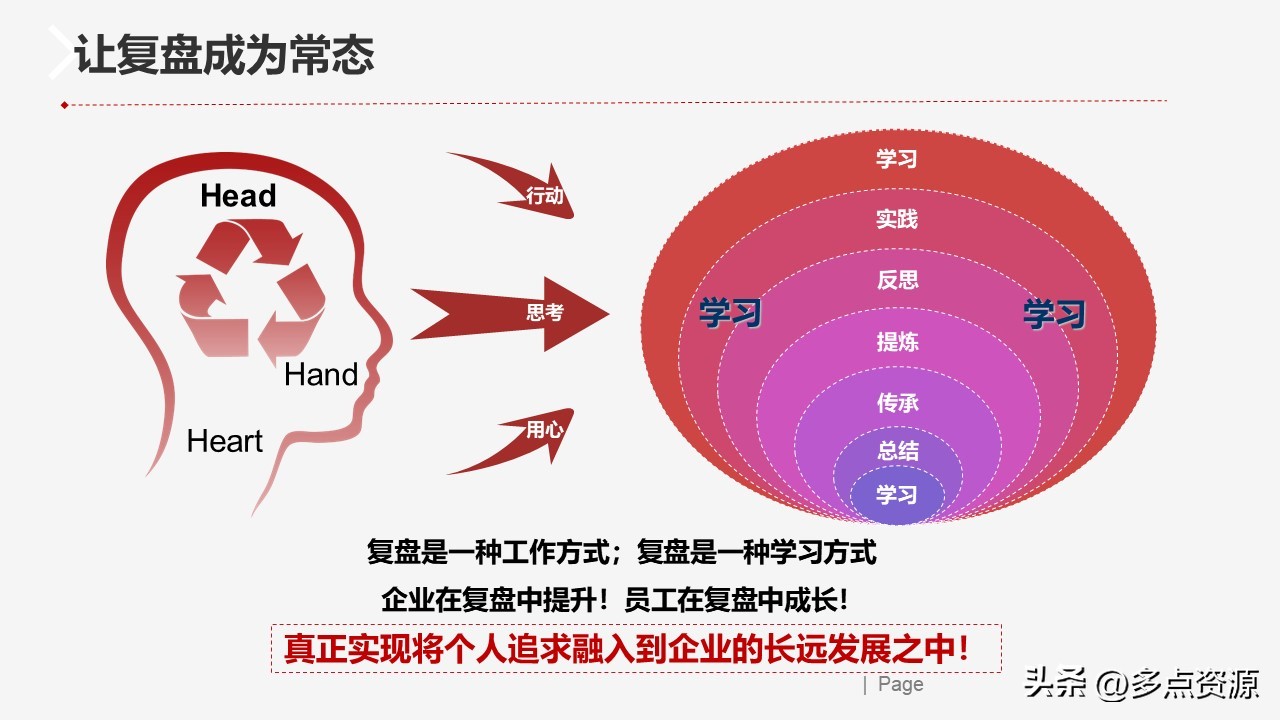 让复盘成为常态

Head

Hand

Heart

行动

思考

用心

学习

实践

反思

提炼

传承

总结

学习

学习

学习

复盘是一种工作方式；复盘是一种学习方式

企业在复盘中提升！员工在复盘中成长！

真正实现将个人追求融入到企业的长远发展之中！

| Page

头条 @多点资源